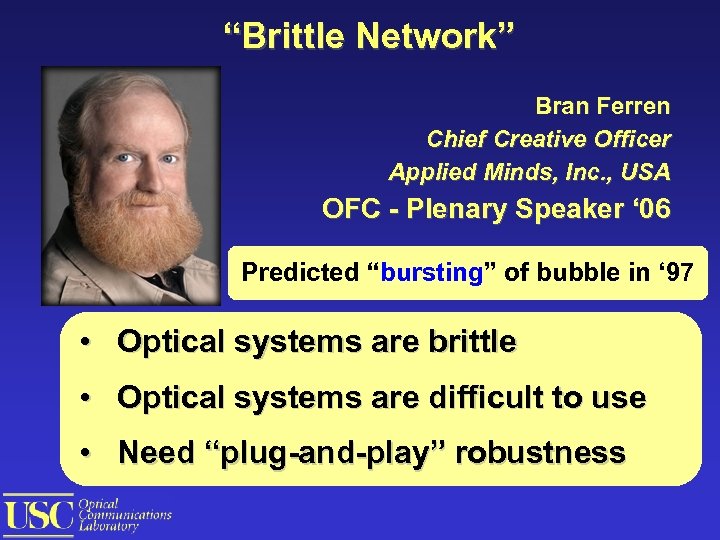 “Brittle Network”

Bran Ferren
Chief Creative Officer
Applied Minds, Inc., USA
OFC - Plenary Speaker ‘06

Predicted “bursting” of bubble in ‘97

• Optical systems are brittle
• Optical systems are difficult to use
• Need “plug-and-play” robustness

USC Optical Communications Laboratory